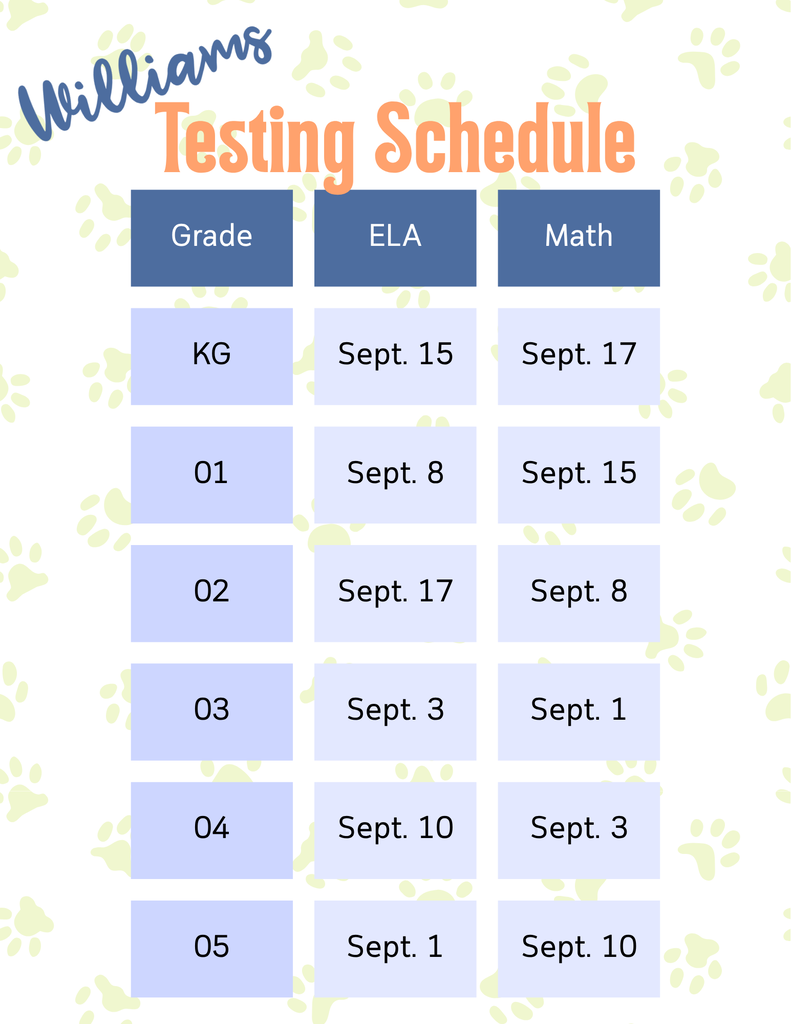 Williams

Testing Schedule

| Grade | ELA | Math |
|---|---|---|
| KG | Sept. 15 | Sept. 17 |
| 01 | Sept. 8 | Sept. 15 |
| 02 | Sept. 17 | Sept. 8 |
| 03 | Sept. 3 | Sept. 1 |
| 04 | Sept. 10 | Sept. 3 |
| 05 | Sept. 1 | Sept. 10 |